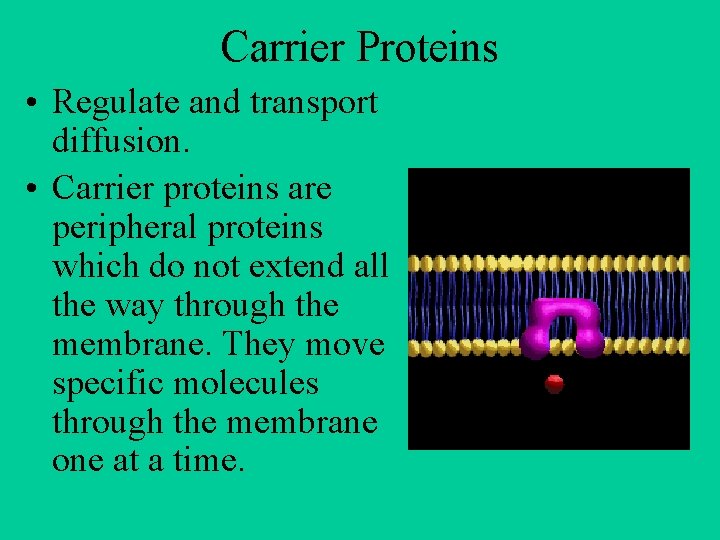 Carrier Proteins

• Regulate and transport diffusion.

• Carrier proteins are peripheral proteins which do not extend all the way through the membrane. They move specific molecules through the membrane one at a time.